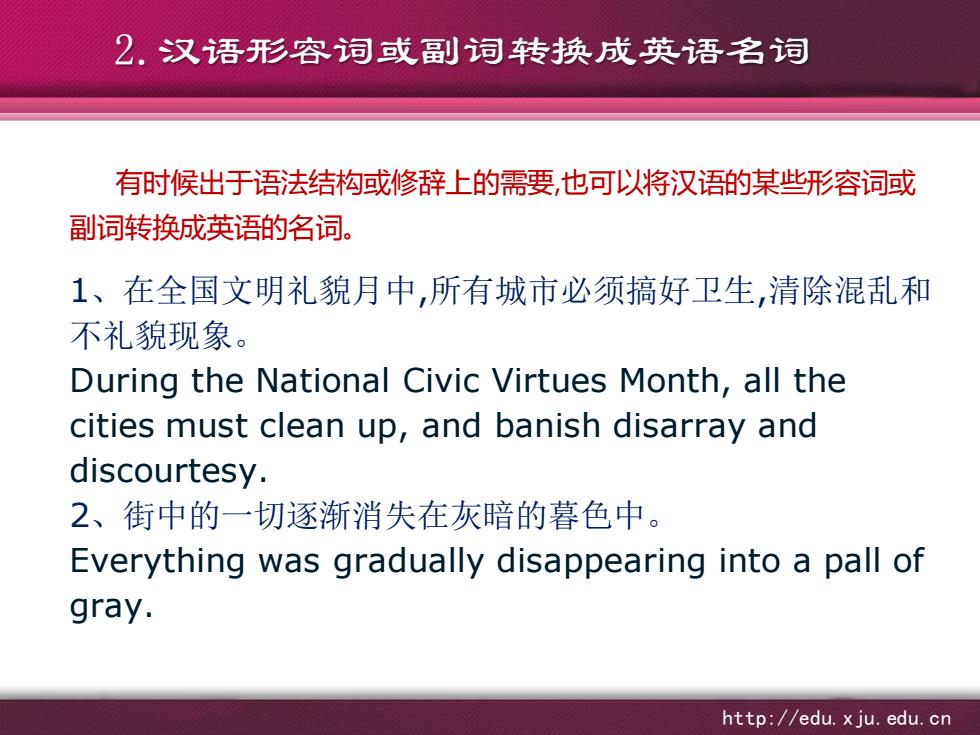 2. 汉语形容词或副词转换成英语名词

有时候出于语法结构或修辞上的需要,也可以将汉语的某些形容词或副词转换成英语的名词。

1、在全国文明礼貌月中,所有城市必须搞好卫生,清除混乱和不礼貌现象。
During the National Civic Virtues Month, all the cities must clean up, and banish disarray and discourtesy.
2、街中的一切逐渐消失在灰暗的暮色中。
Everything was gradually disappearing into a pall of gray.

http://edu.xju.edu.cn